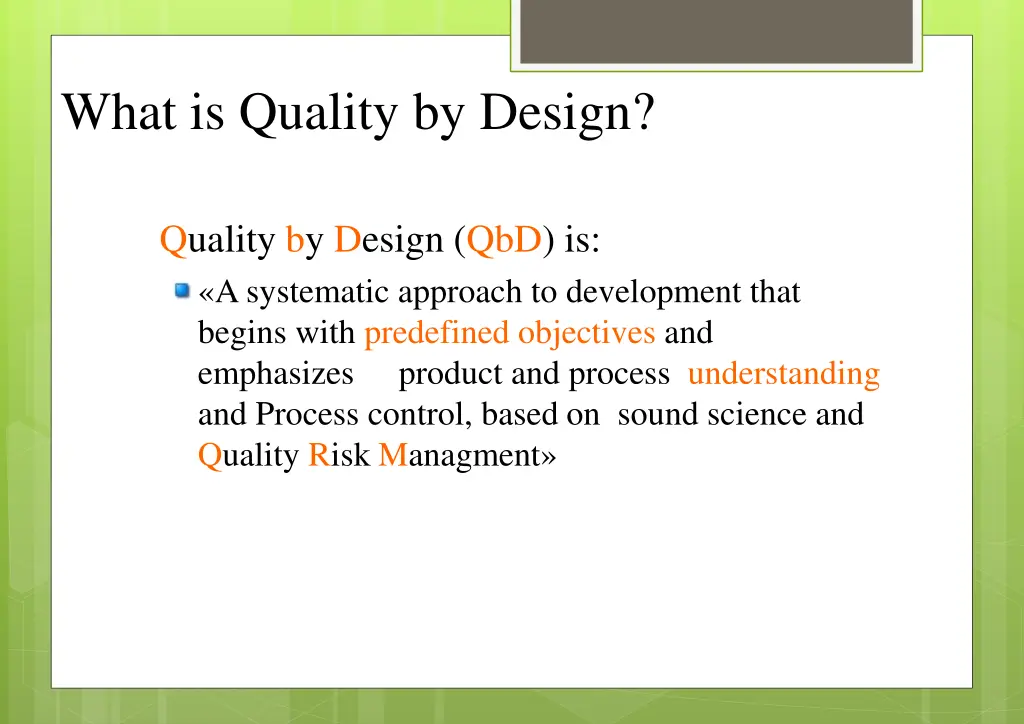 What is Quality by Design?

Quality by Design (QbD) is:

«A systematic approach to development that begins with predefined objectives and emphasizes product and process understanding and Process control, based on sound science and Quality Risk Managment»